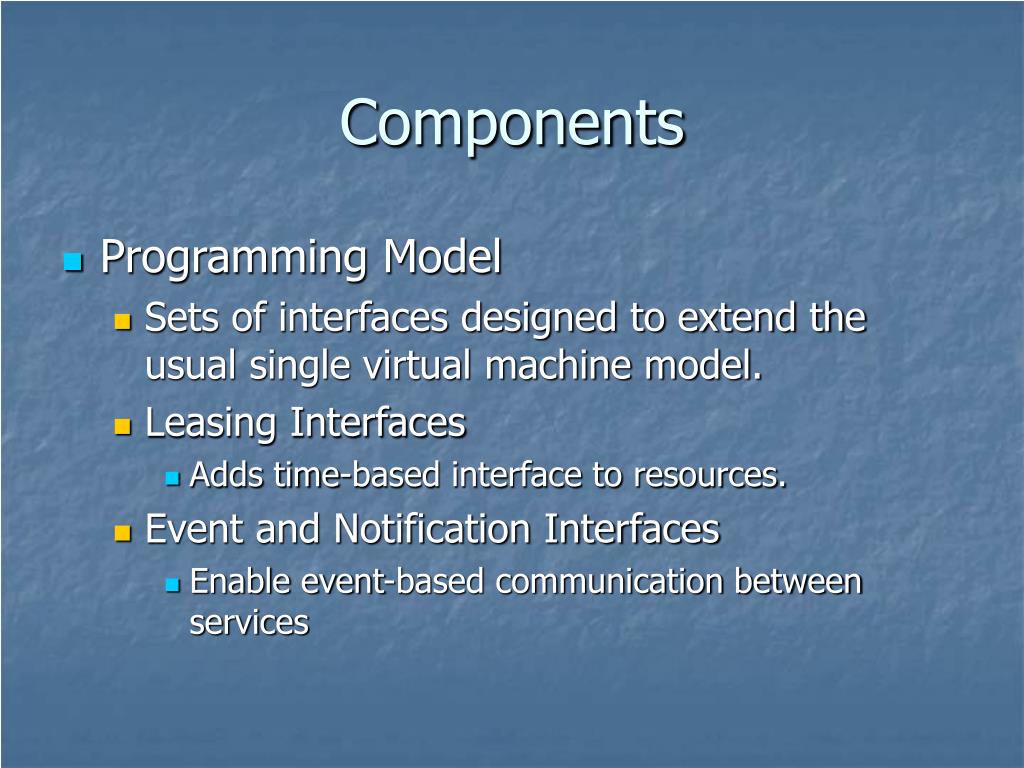 Components

Programming Model

Sets of interfaces designed to extend the usual single virtual machine model.

Leasing Interfaces

Adds time-based interface to resources.

Event and Notification Interfaces

Enable event-based communication between services